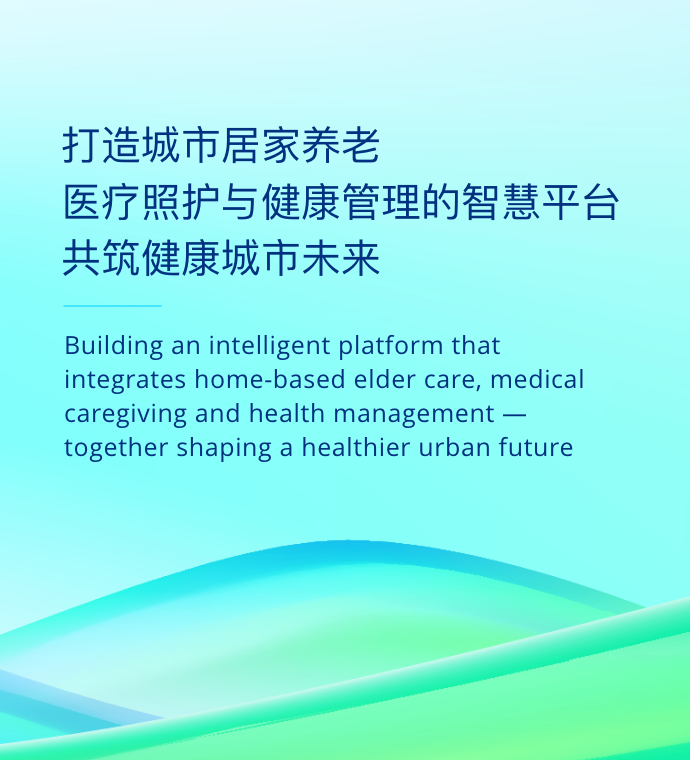 打造城市居家养老
医疗照护与健康管理的智慧平台
共筑健康城市未来

Building an intelligent platform that integrates home-based elder care, medical caregiving and health management — together shaping a healthier urban future